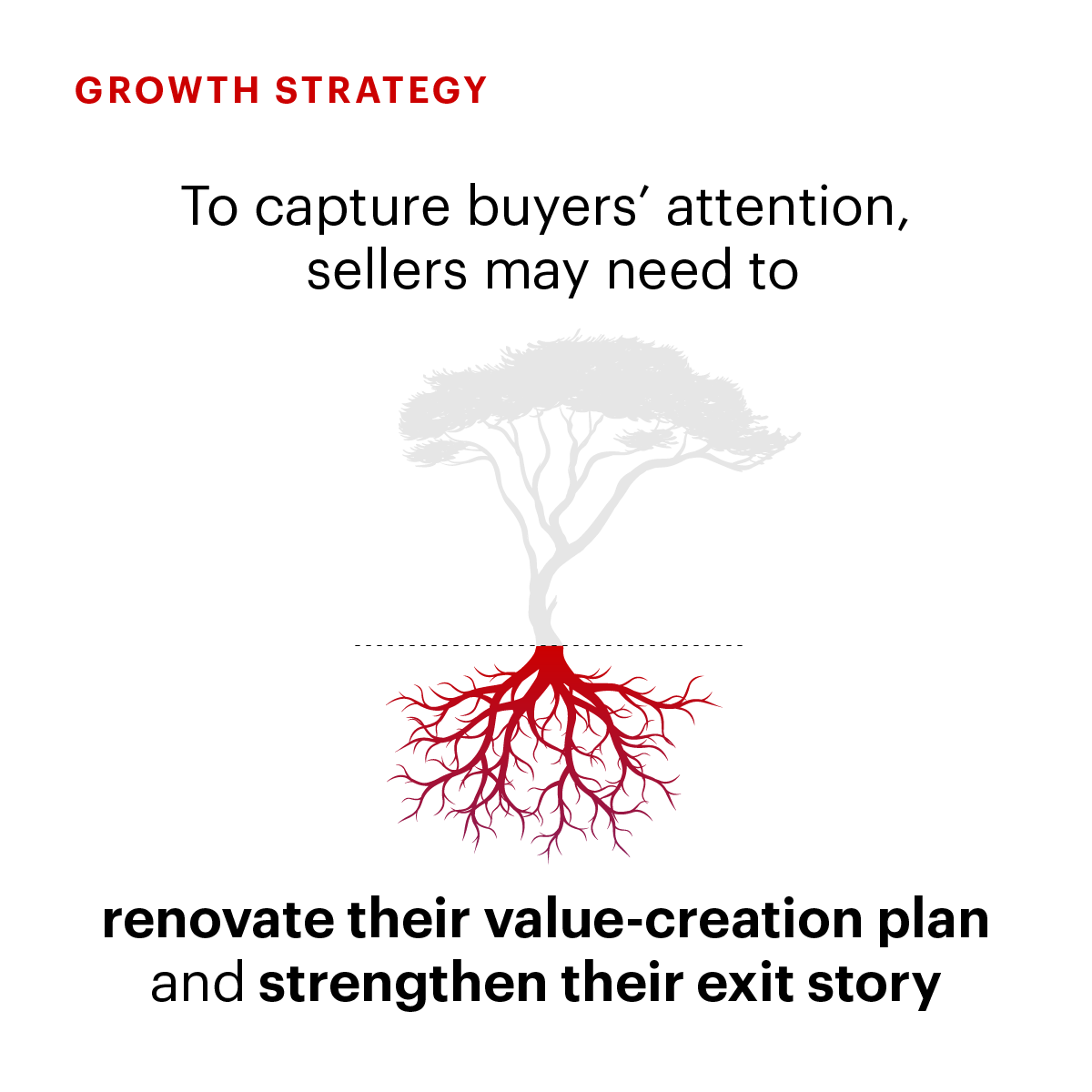 GROWTH STRATEGY

To capture buyers’ attention, sellers may need to

renovate their value-creation plan and strengthen their exit story